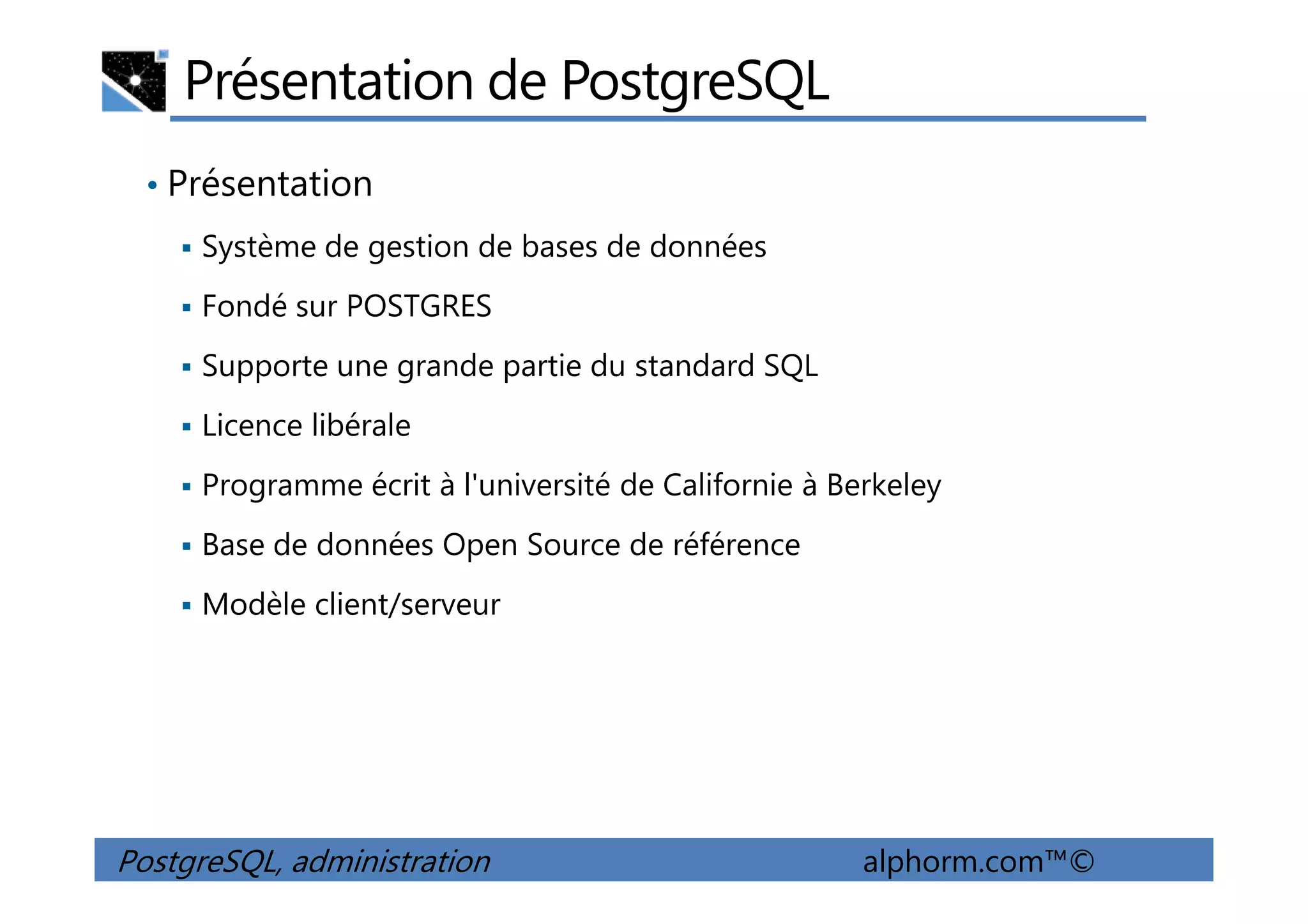 Présentation de PostgreSQL

• Présentation

▪ Système de gestion de bases de données

▪ Fondé sur POSTGRES

▪ Supporte une grande partie du standard SQL

▪ Licence libérale

▪ Programme écrit à l'université de Californie à Berkeley

▪ Base de données Open Source de référence

▪ Modèle client/serveur

PostgreSQL, administration

alphorm.com™©